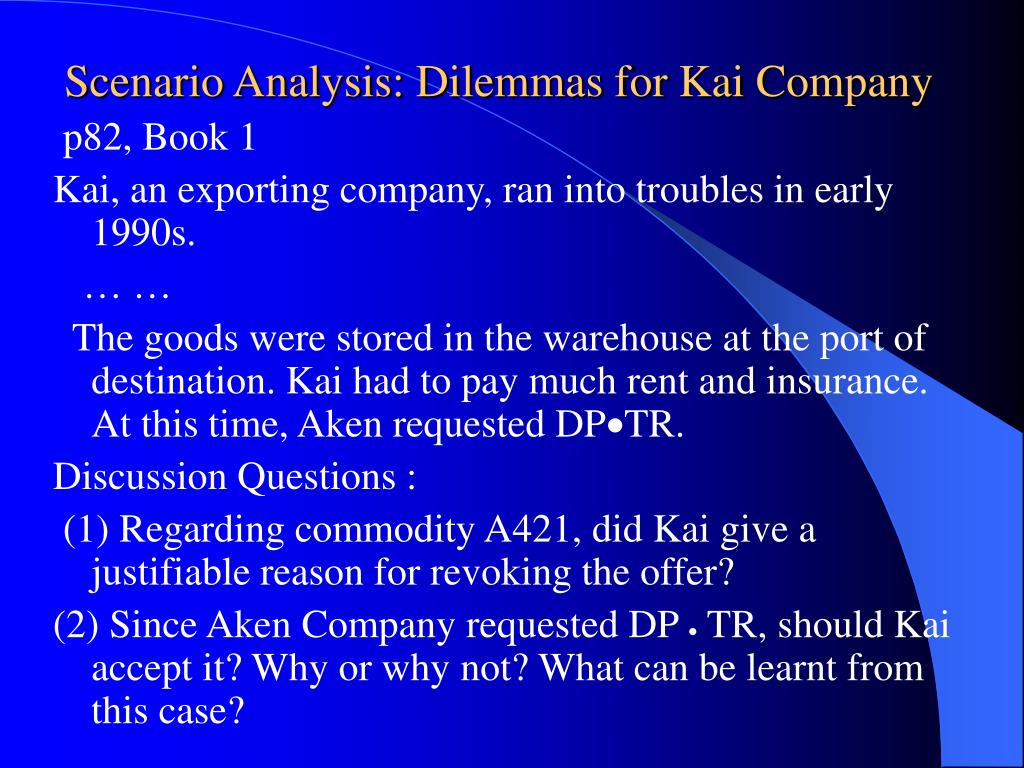 Scenario Analysis: Dilemmas for Kai Company

p82, Book 1

Kai, an exporting company, ran into troubles in early 1990s.

… …

The goods were stored in the warehouse at the port of destination. Kai had to pay much rent and insurance. At this time, Aken requested DP•TR.

Discussion Questions :

(1) Regarding commodity A421, did Kai give a justifiable reason for revoking the offer?

(2) Since Aken Company requested DP • TR, should Kai accept it? Why or why not? What can be learnt from this case?